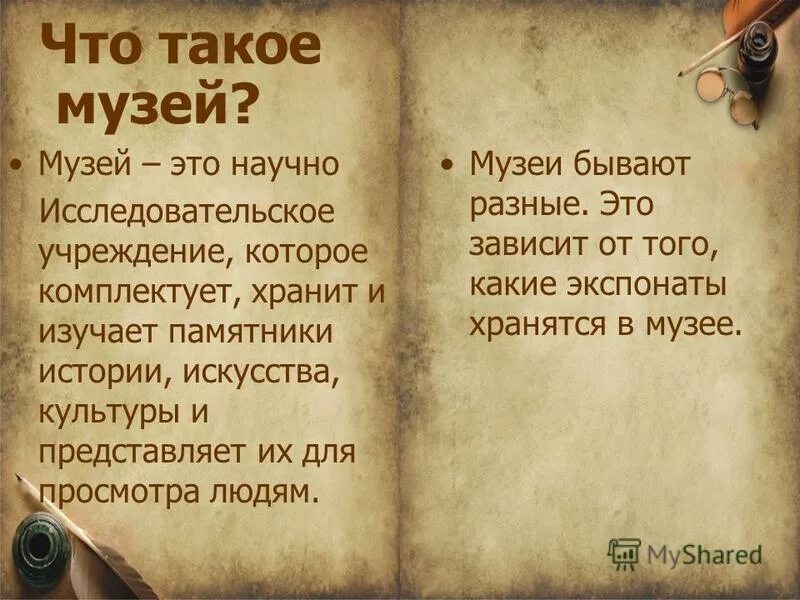 Что такое музей?

• Музей – это научно Исследовательское учреждение, которое комплектует, хранит и изучает памятники истории, искусства, культуры и представляет их для просмотра людям.

• Музеи бывают разные. Это зависит от того, какие экспонаты хранятся в музее.

MyShared